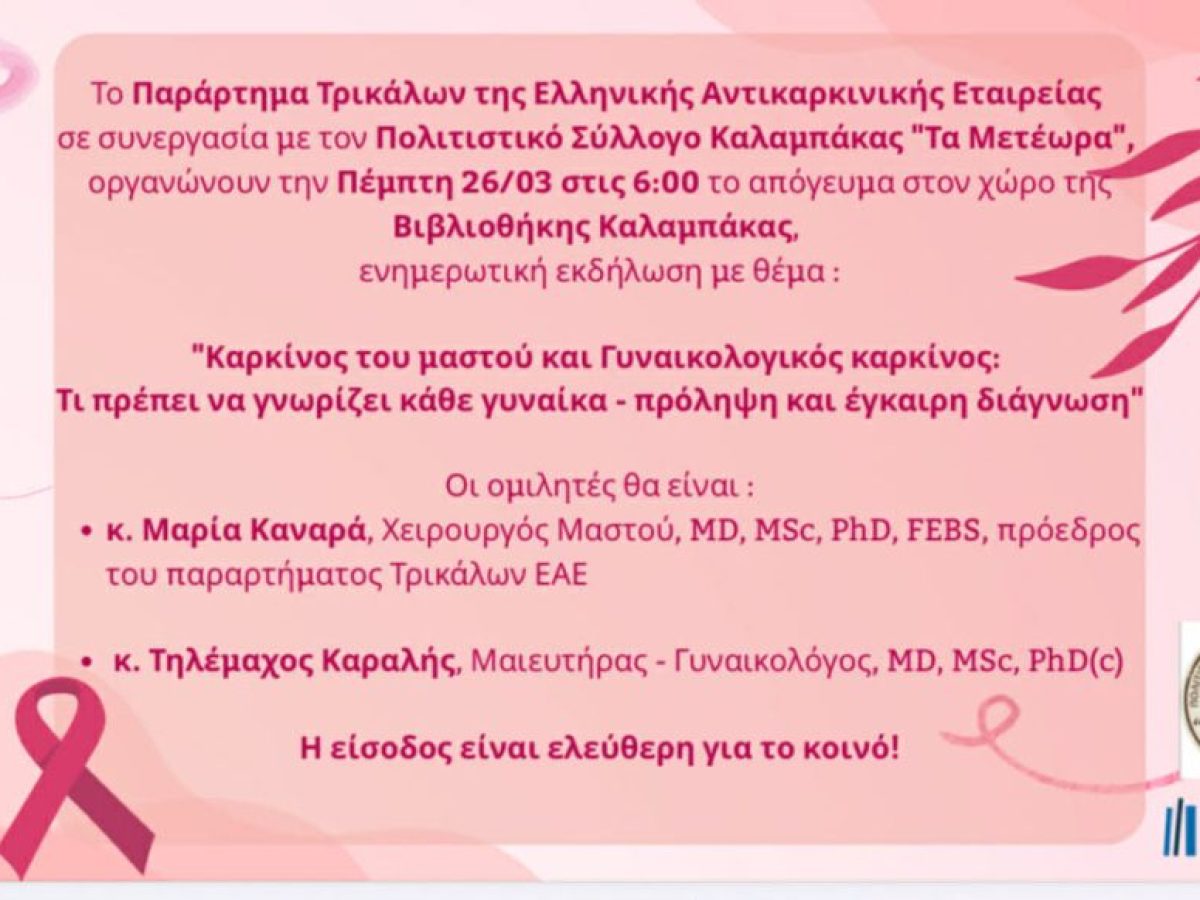 Το Παράρτημα Τρικάλων της Ελληνικής Αντικαρκινικής Εταιρείας σε συνεργασία με τον Πολιτιστικό Σύλλογο Καλαμπάκας "Τα Μετέωρα", οργανώνουν την Πέμπτη 26/03 στις 6:00 το απόγευμα στον χώρο της Βιβλιοθήκης Καλαμπάκας, ενημερωτική εκδήλωση με θέμα :

"Καρκίνος του μαστού και Γυναικολογικός καρκίνος: Τι πρέπει να γνωρίζει κάθε γυναίκα - πρόληψη και έγκαιρη διάγνωση"

Οι ομιλητές θα είναι :

• κ. Μαρία Καναρά, Χειρουργός Μαστού, MD, MSc, PhD, FEBS, πρόεδρος του παραρτήματος Τρικάλων ΕΑΕ

• κ. Τηλέμαχος Καραλής, Μαιευτήρας - Γυναικολόγος, MD, MSc, PhD(c)

Η είσοδος είναι ελεύθερη για το κοινό!